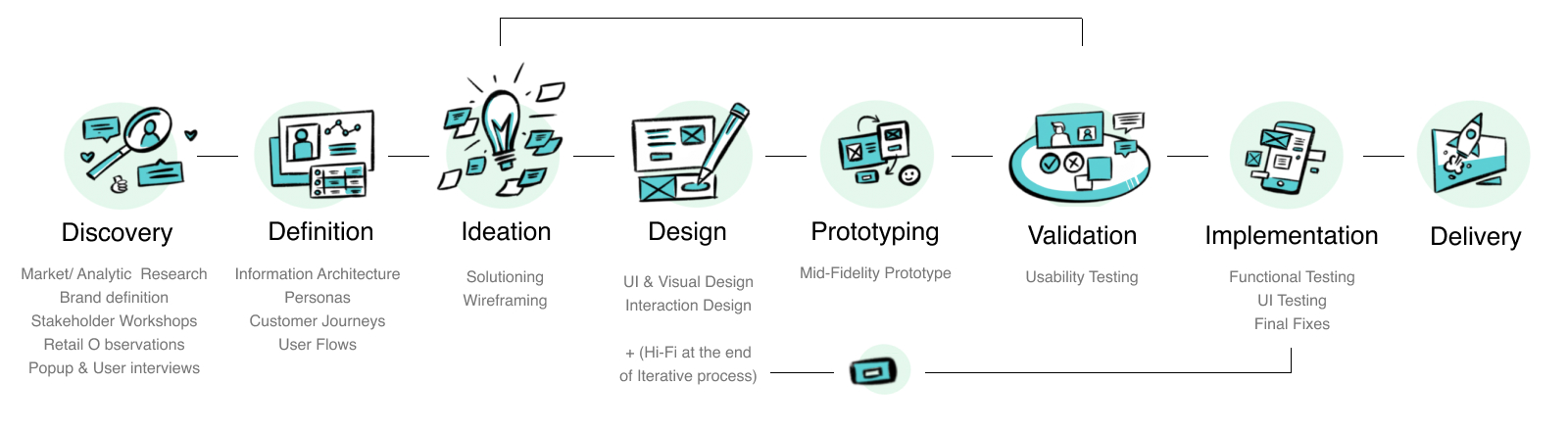 Discovery

Market/ Analytic Research
Brand definition
Stakeholder Workshops
Retail O bservations
Popup & User interviews

Definition

Information Architecture
Personas
Customer Journeys
User Flows

Ideation

Solutioning
Wireframing

Design

UI & Visual Design
Interaction Design

+ (Hi-Fi at the end of Iterative process)

Prototyping

Mid-Fidelity Prototype

Validation

Usability Testing

Implementation

Functional Testing
UI Testing
Final Fixes

Delivery